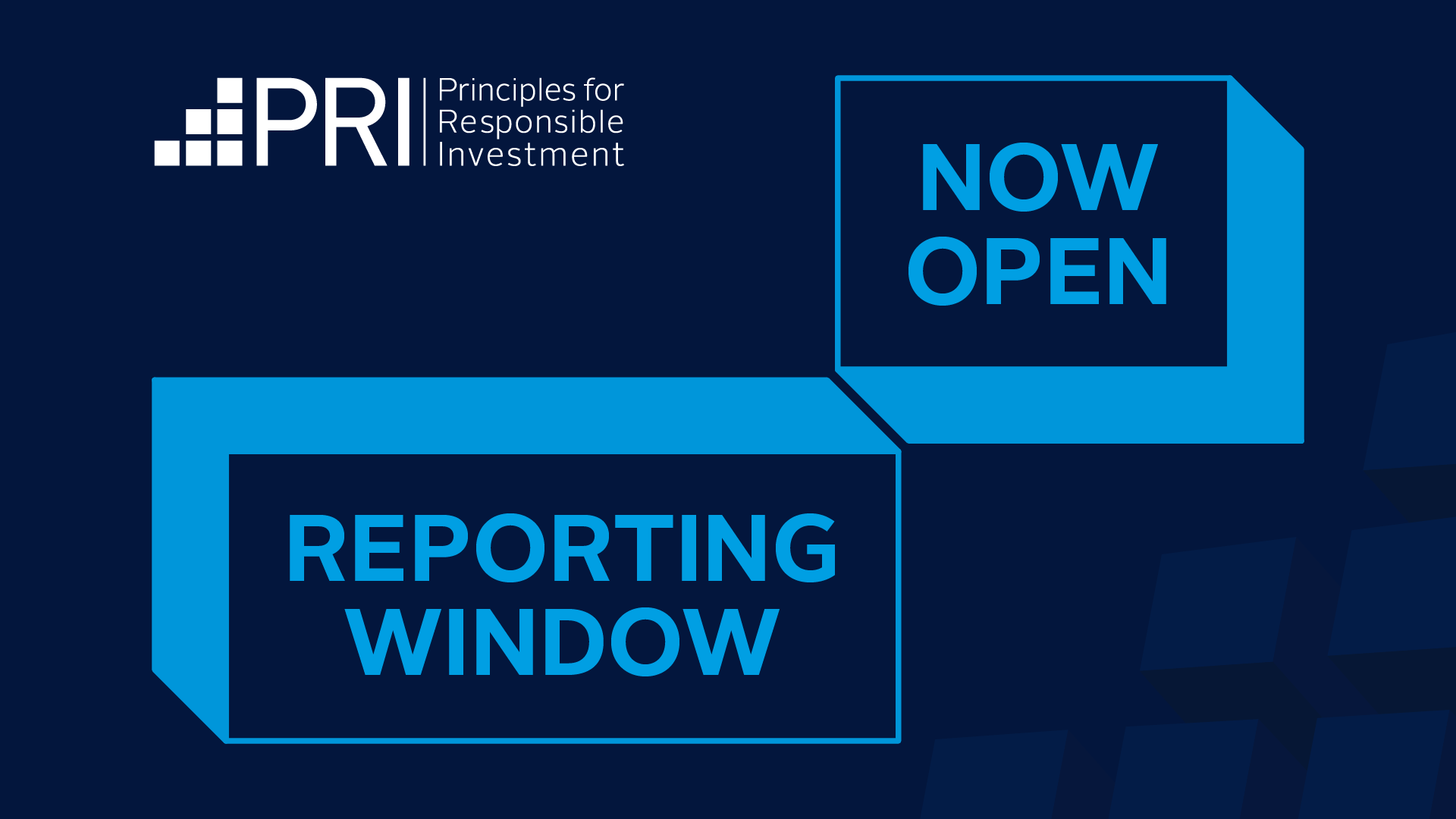 PRI Principles for Responsible Investment

NOW OPEN

REPORTING WINDOW